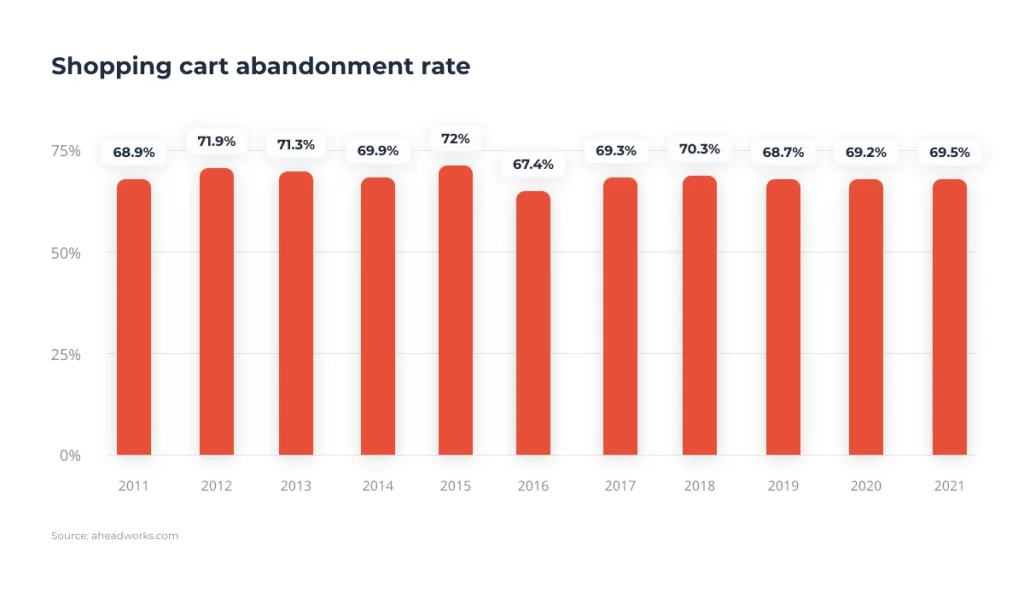 Shopping cart abandonment rate

75%
50%
25%
0%

68.9%
71.9%
71.3%
69.9%
72%
67.4%
69.3%
70.3%
68.7%
69.2%
69.5%

2011
2012
2013
2014
2015
2016
2017
2018
2019
2020
2021

Source: aheadworks.com